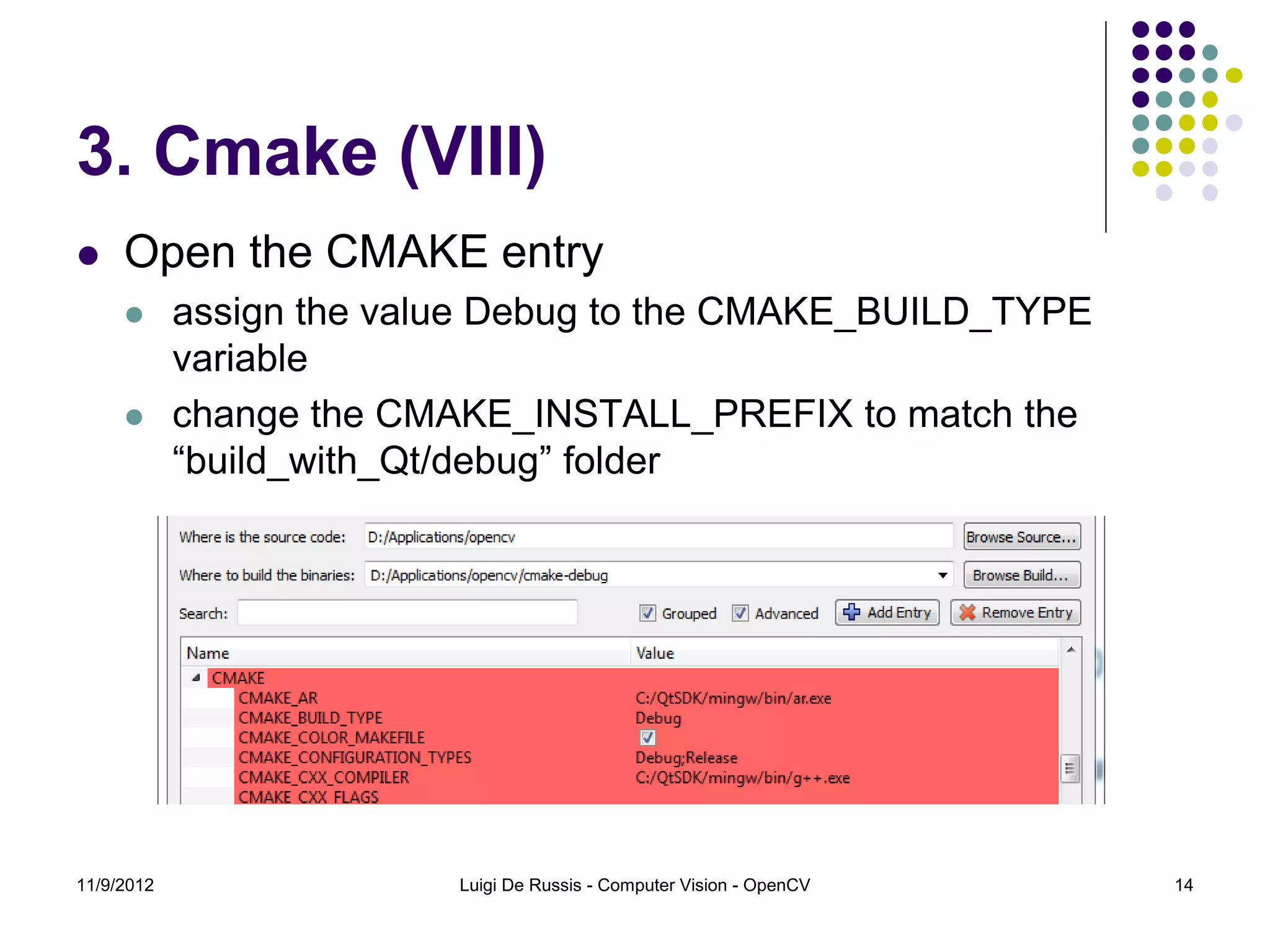 3. Cmake (VIII)

- Open the CMAKE entry
  - assign the value Debug to the CMAKE_BUILD_TYPE variable
  - change the CMAKE_INSTALL_PREFIX to match the “build_with_Qt/debug” folder

Where is the source code: D:/Applications/opencv Browse Source...

Where to build the binaries: D:/Applications/opencv/cmake-debug Browse Build...

Search: Grouped Advanced Add Entry Remove Entry

| Name | Value |
|---|---|
| CMAKE | |
| CMAKE_AR | C:/QtSDK/mingw/bin/ar.exe |
| CMAKE_BUILD_TYPE | Debug |
| CMAKE_COLOR_MAKEFILE | |
| CMAKE_CONFIGURATION_TYPES | Debug;Release |
| CMAKE_CXX_COMPILER | C:/QtSDK/mingw/bin/g++.exe |
| CMAKE_CXX_FLAGS | |

11/9/2012 Luigi De Russis - Computer Vision - OpenCV 14